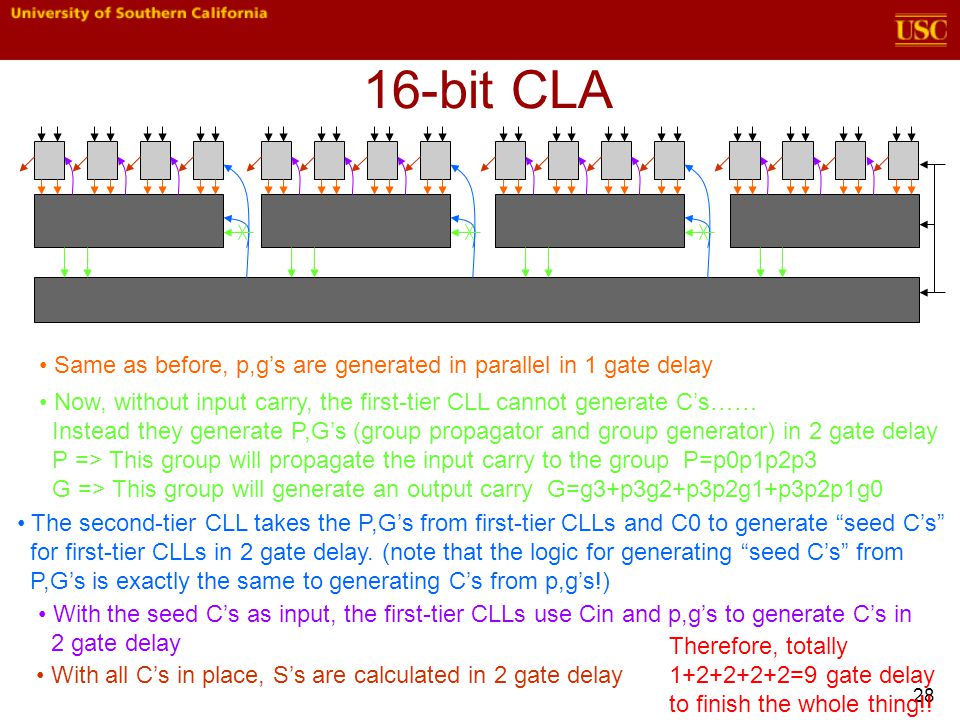 University of Southern California

USC

16-bit CLA

• Same as before, p,g's are generated in parallel in 1 gate delay

• Now, without input carry, the first-tier CLL cannot generate C's……
Instead they generate P,G's (group propagator and group generator) in 2 gate delay
P => This group will propagate the input carry to the group P=p0p1p2p3
G => This group will generate an output carry G=g3+p3g2+p3p2g1+p3p2p1g0

• The second-tier CLL takes the P,G's from first-tier CLLs and C0 to generate "seed C's" for first-tier CLLs in 2 gate delay. (note that the logic for generating "seed C's" from P,G's is exactly the same to generating C's from p,g's!)

• With the seed C's as input, the first-tier CLLs use Cin and p,g's to generate C's in 2 gate delay

• With all C's in place, S's are calculated in 2 gate delay

Therefore, totally 1+2+2+2+2=9 gate delay to finish the whole thing!!

28